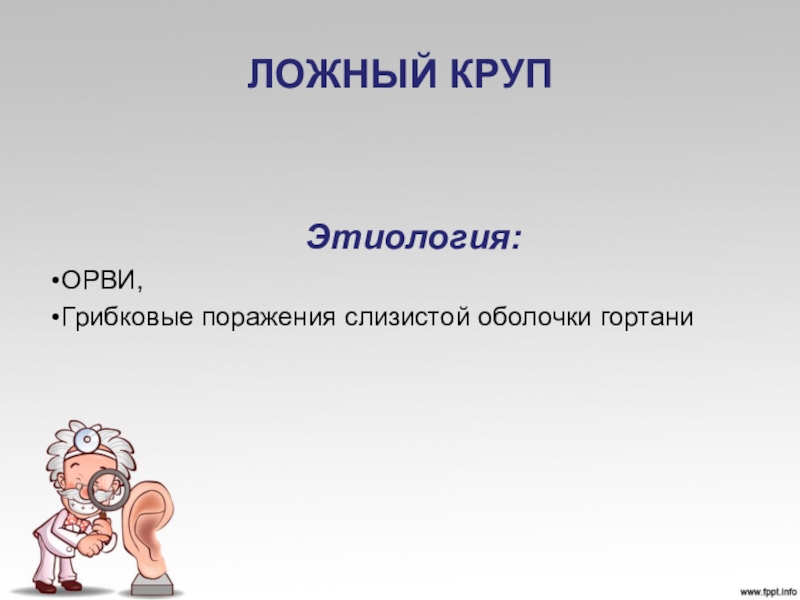 ЛОЖНЫЙ КРУП

Этиология:

•ОРВИ,
•Грибковые поражения слизистой оболочки гортани

www.fppt.info